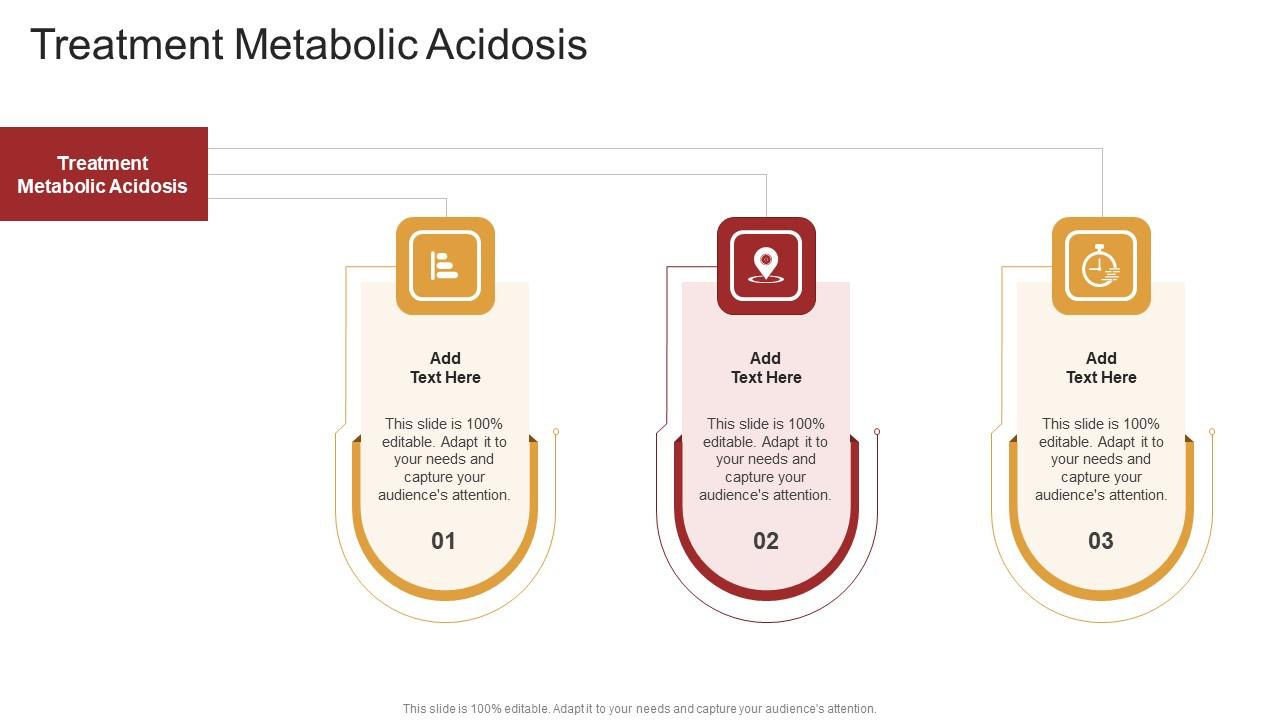 Treatment Metabolic Acidosis

Treatment Metabolic Acidosis

Add Text Here

This slide is 100% editable. Adapt it to your needs and capture your audience's attention.

01

Add Text Here

This slide is 100% editable. Adapt it to your needs and capture your audience's attention.

02

Add Text Here

This slide is 100% editable. Adapt it to your needs and capture your audience's attention.

03

This slide is 100% editable. Adapt it to your needs and capture your audience's attention.